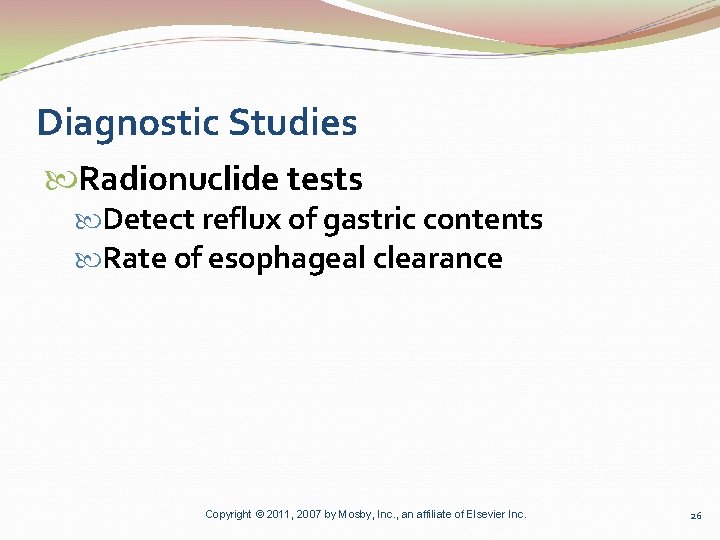 Diagnostic Studies

Radionuclide tests

Detect reflux of gastric contents

Rate of esophageal clearance

Copyright © 2011, 2007 by Mosby, Inc., an affiliate of Elsevier Inc.

26